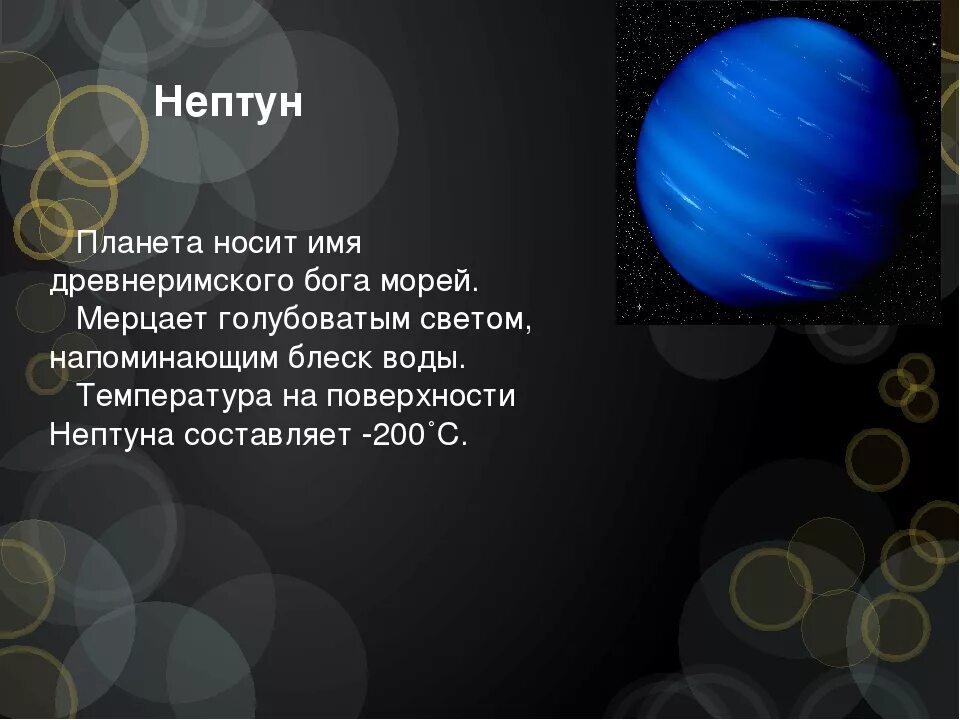 Нептун

Планета носит имя древнеримского бога морей.
Мерцает голубоватым светом, напоминающим блеск воды.
Температура на поверхности Нептуна составляет -200˚С.